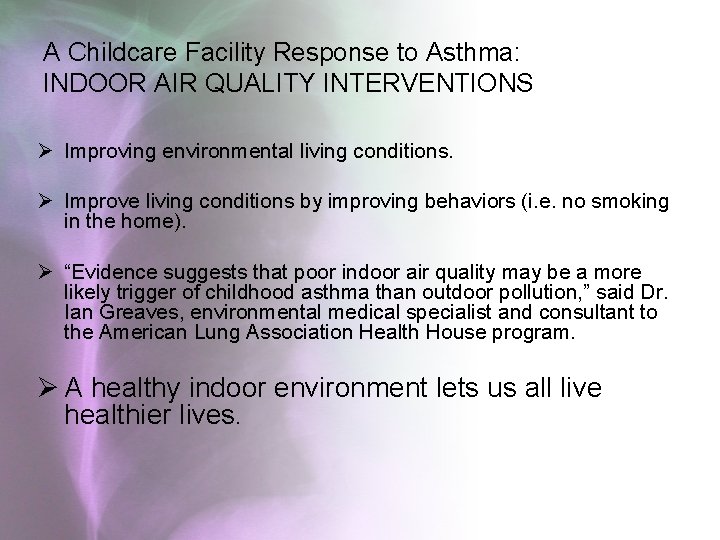 A Childcare Facility Response to Asthma:
INDOOR AIR QUALITY INTERVENTIONS

➢ Improving environmental living conditions.

➢ Improve living conditions by improving behaviors (i.e. no smoking in the home).

➢ “Evidence suggests that poor indoor air quality may be a more likely trigger of childhood asthma than outdoor pollution,” said Dr. Ian Greaves, environmental medical specialist and consultant to the American Lung Association Health House program.

➢ A healthy indoor environment lets us all live healthier lives.